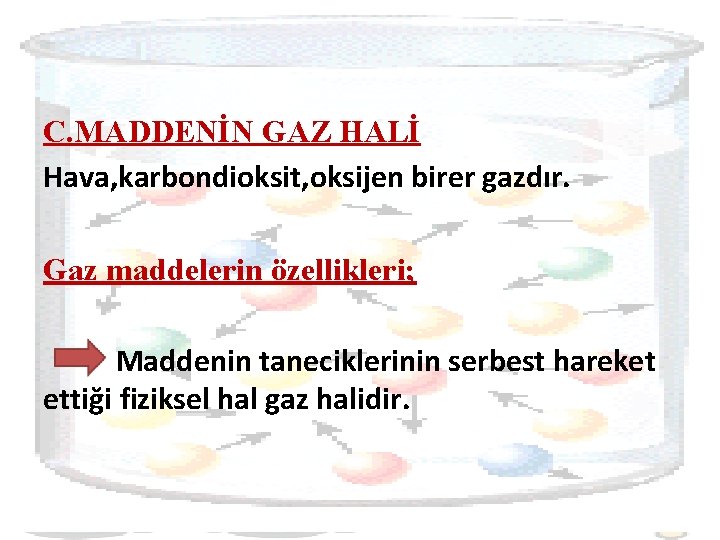 C.MADDENİN GAZ HALİ

Hava,karbondioksit,oksijen birer gazdır.

Gaz maddelerin özellikleri;

Maddenin taneciklerinin serbest hareket ettiği fiziksel hal gaz halidir.